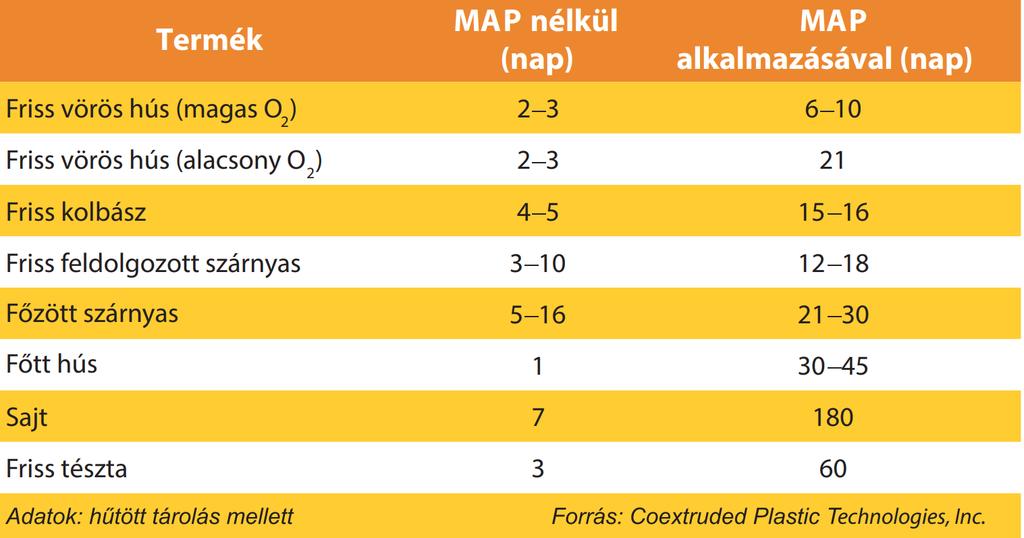 | Termék | MAP nélkül (nap) | MAP alkalmazásával (nap) |
|---|---|---|
| Friss vörös hús (magas $O_2$) | 2–3 | 6–10 |
| Friss vörös hús (alacsony $O_2$) | 2–3 | 21 |
| Friss kolbász | 4–5 | 15–16 |
| Friss feldolgozott szárnyas | 3–10 | 12–18 |
| Főzött szárnyas | 5–16 | 21–30 |
| Főtt hús | 1 | 30–45 |
| Sajt | 7 | 180 |
| Friss tészta | 3 | 60 |

Adatok: hűtött tárolás mellett

Forrás: Coextruded Plastic Technologies, Inc.